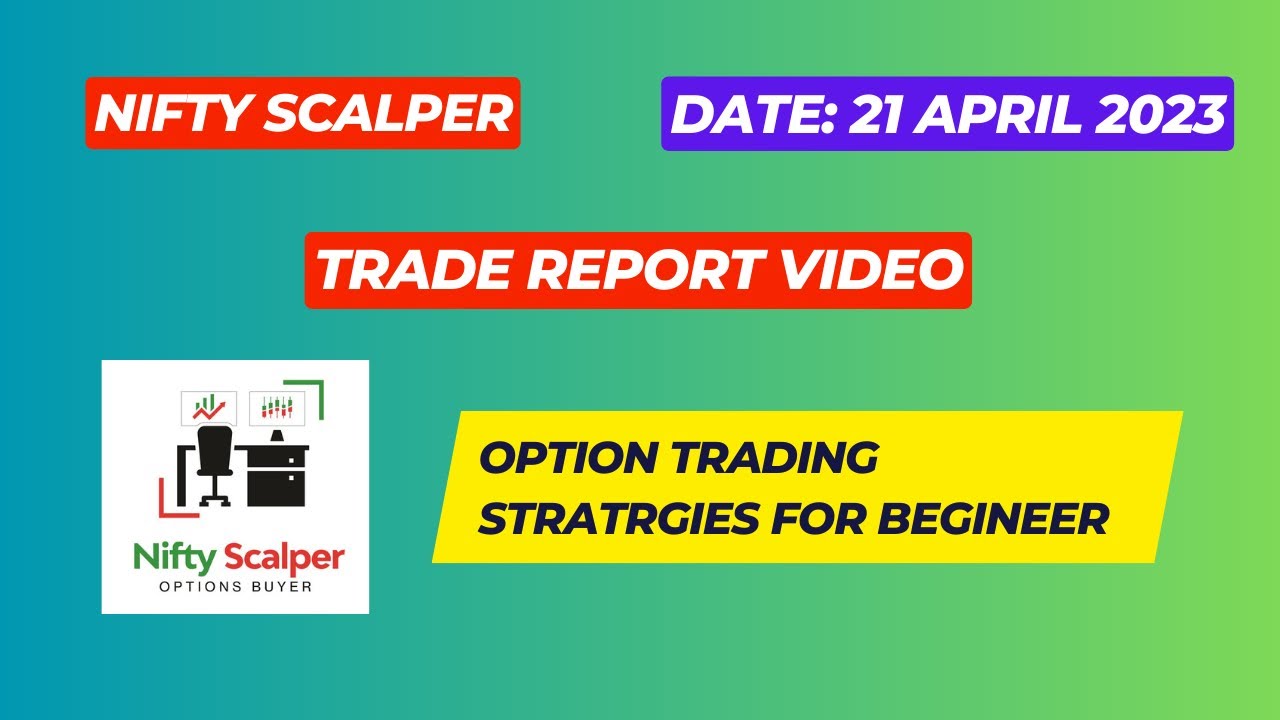 NIFTY SCALPER

DATE: 21 APRIL 2023

TRADE REPORT VIDEO

Nifty Scalper
OPTIONS BUYER

OPTION TRADING STRATRGIES FOR BEGINEER